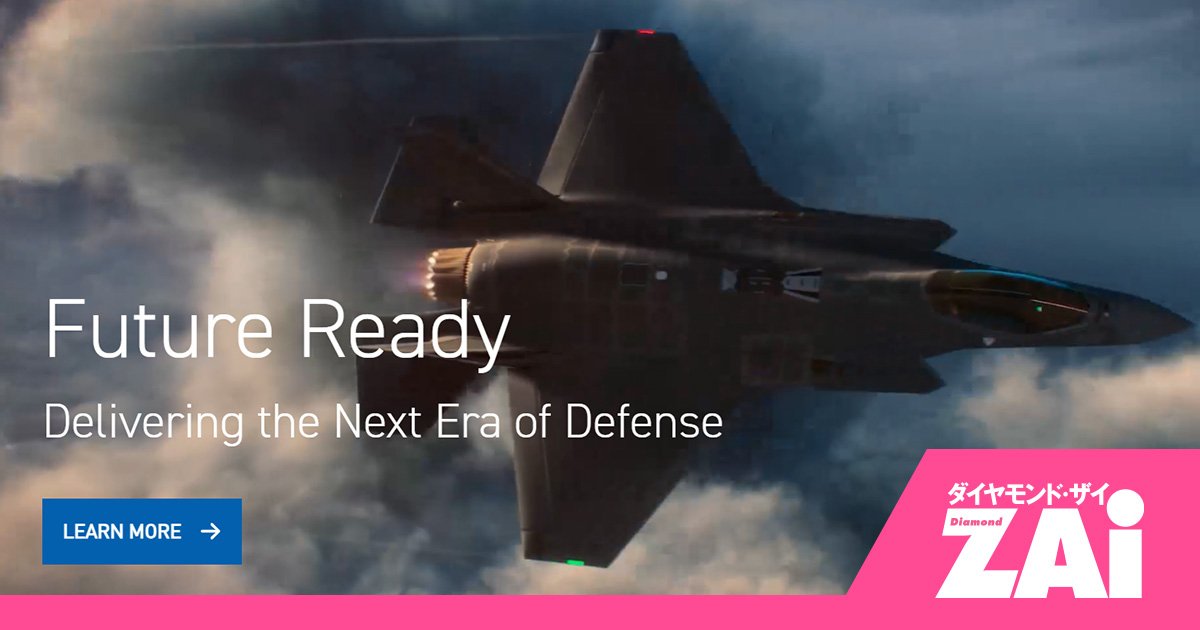 Future Ready

Delivering the Next Era of Defense

LEARN MORE →

ダイヤモンド・ザイ
Diamond
ZAi